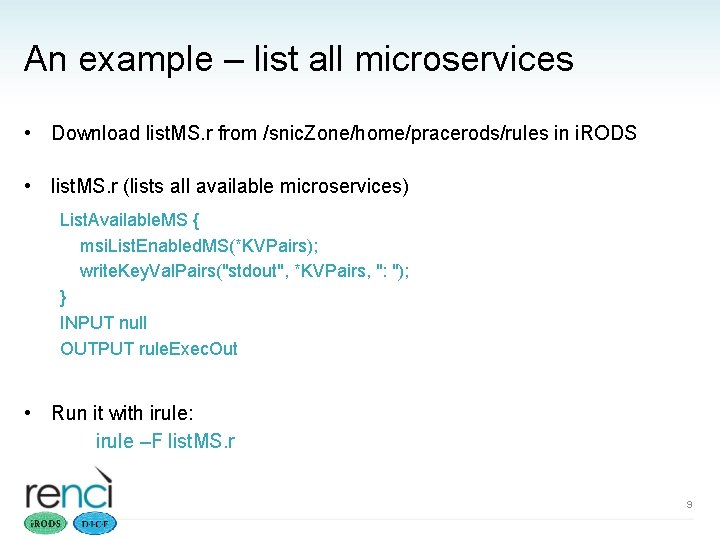 An example – list all microservices

• Download listMS.r from /snicZone/home/pracerods/rules in iRODS

• listMS.r (lists all available microservices)

ListAvailableMS {
msiListEnabledMS(*KVPairs);
writeKeyValPairs("stdout", *KVPairs, ": ");
}
INPUT null
OUTPUT ruleExecOut

• Run it with irule:
irule –F listMS.r

renci
iRODS DICE

9